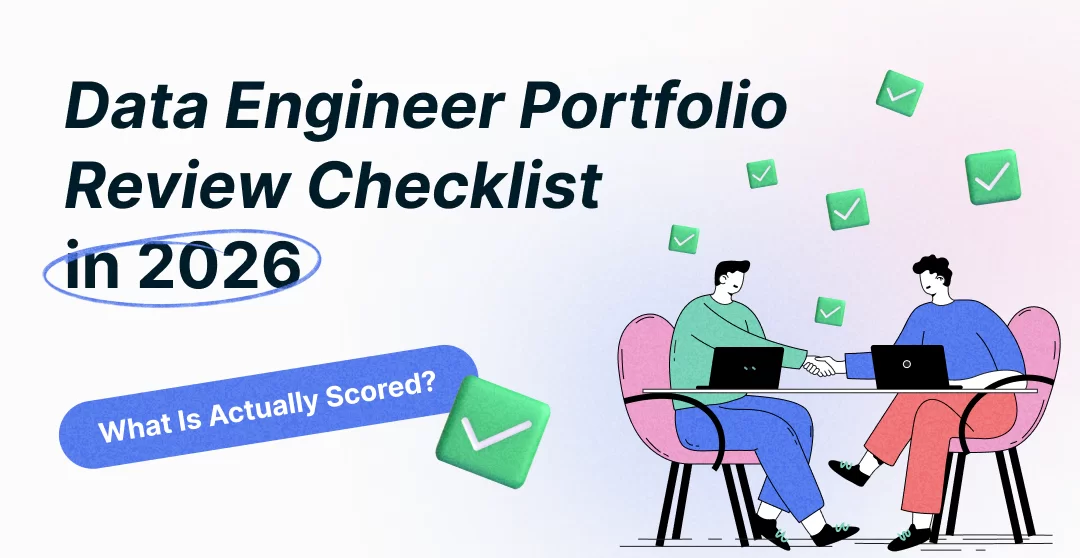 Data Engineer Portfolio Review Checklist in 2026

What Is Actually Scored?